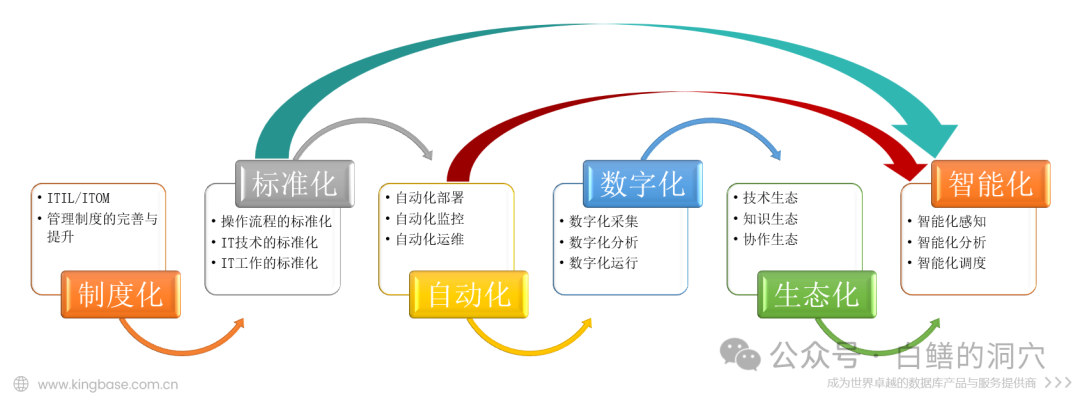 • ITIL/ITOM
• 管理制度的完善与提升

制度化

标准化

• 操作流程的标准化
• IT技术的标准化
• IT工作的标准化

• 自动化部署
• 自动化监控
• 自动化运维

自动化

数字化

• 数字化采集
• 数字化分析
• 数字化运行

• 技术生态
• 知识生态
• 协作生态

生态化

智能化

• 智能化感知
• 智能化分析
• 智能化调度

公众号 · 白鳝的洞穴

www.kingbase.com.cn

成为世界卓越的数据库产品与服务提供商 >>>